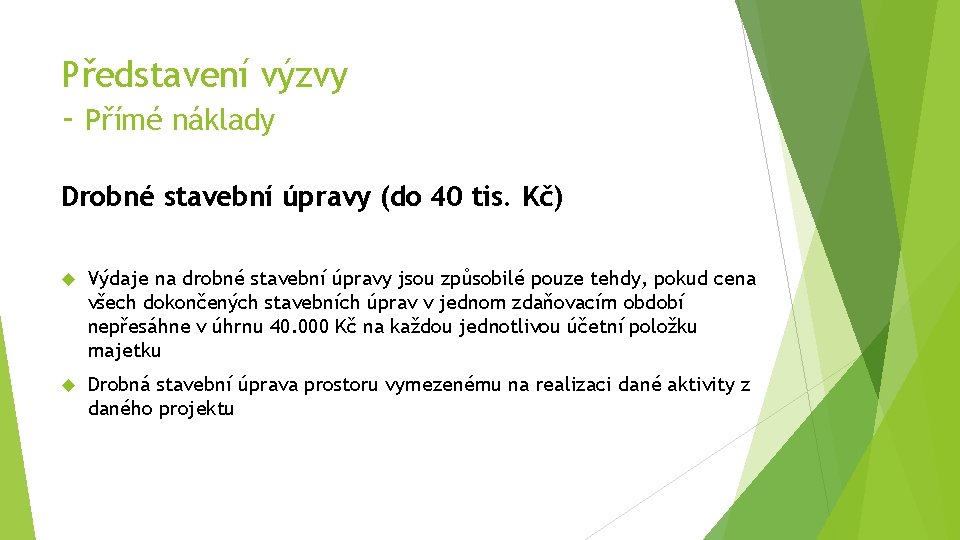 Představení výzvy
- Přímé náklady

Drobné stavební úpravy (do 40 tis. Kč)

Výdaje na drobné stavební úpravy jsou způsobilé pouze tehdy, pokud cena všech dokončených stavebních úprav v jednom zdaňovacím období nepřesáhne v úhrnu 40.000 Kč na každou jednotlivou účetní položku majetku

Drobná stavební úprava prostoru vymezenému na realizaci dané aktivity z daného projektu